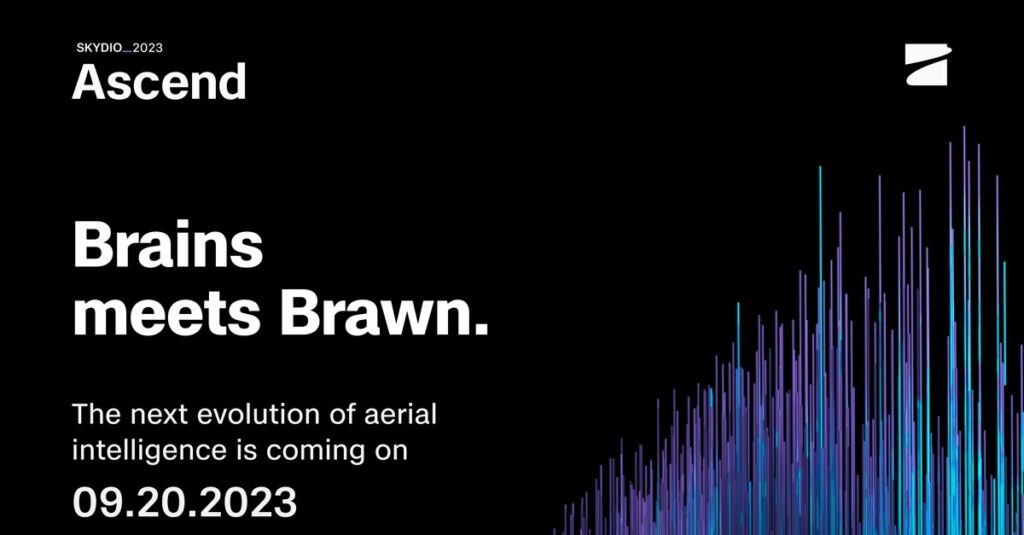 SKYDIO 2023
Ascend

Brains meets Brawn.

The next evolution of aerial intelligence is coming on

09.20.2023